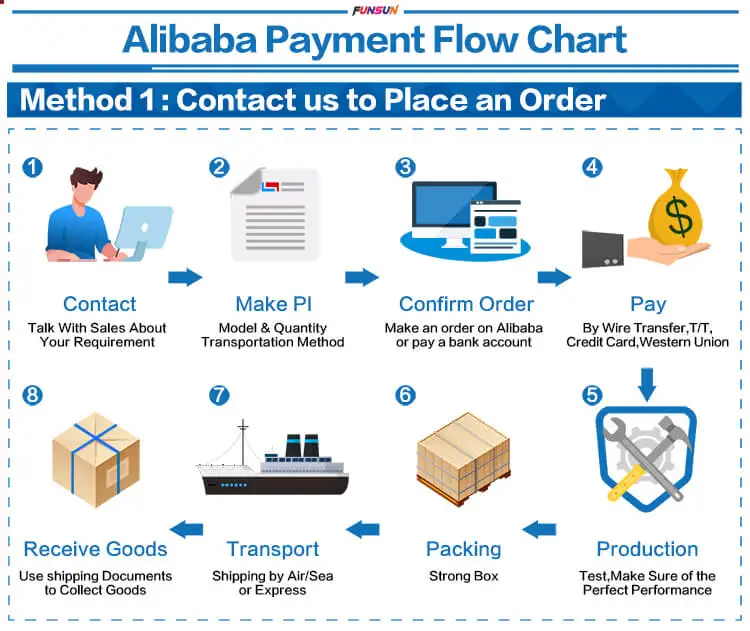 FUNSUN

Alibaba Payment Flow Chart

Method 1 : Contact us to Place an Order

1
Contact
Talk With Sales About Your Requirement

2
Make PI
Model & Quantity Transportation Method

3
Confirm Order
Make an order on Alibaba or pay a bank account

4
$
Pay
By Wire Transfer,T/T, Credit Card,Western Union

5
Production
Test,Make Sure of the Perfect Performance

6
Packing
Strong Box

7
Transport
Shipping by Air/Sea or Express

8
Receive Goods
Use shipping Documents to Collect Goods